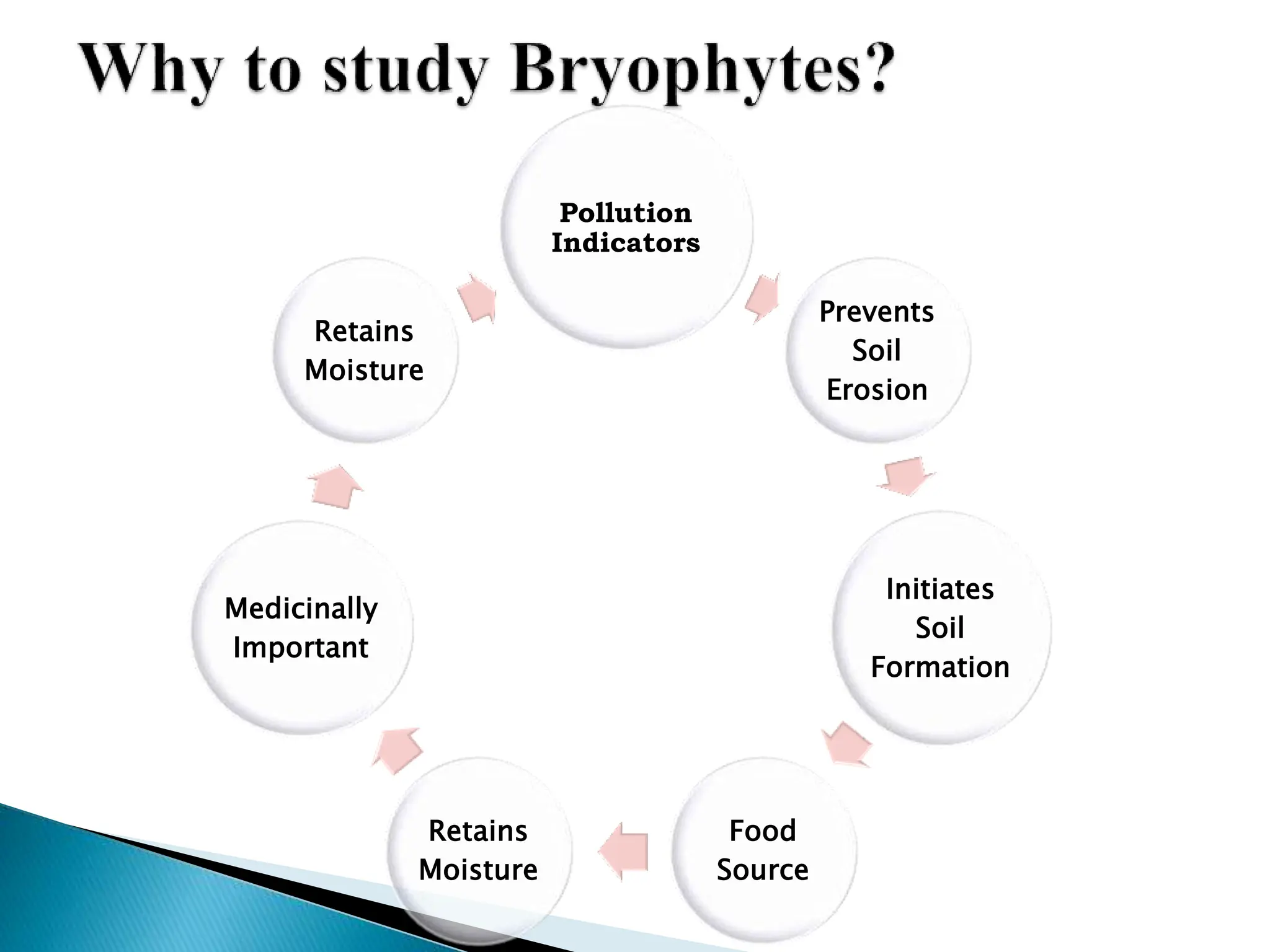 Why to study Bryophytes?

Pollution Indicators

Prevents Soil Erosion

Initiates Soil Formation

Food Source

Retains Moisture

Medicinally Important

Retains Moisture